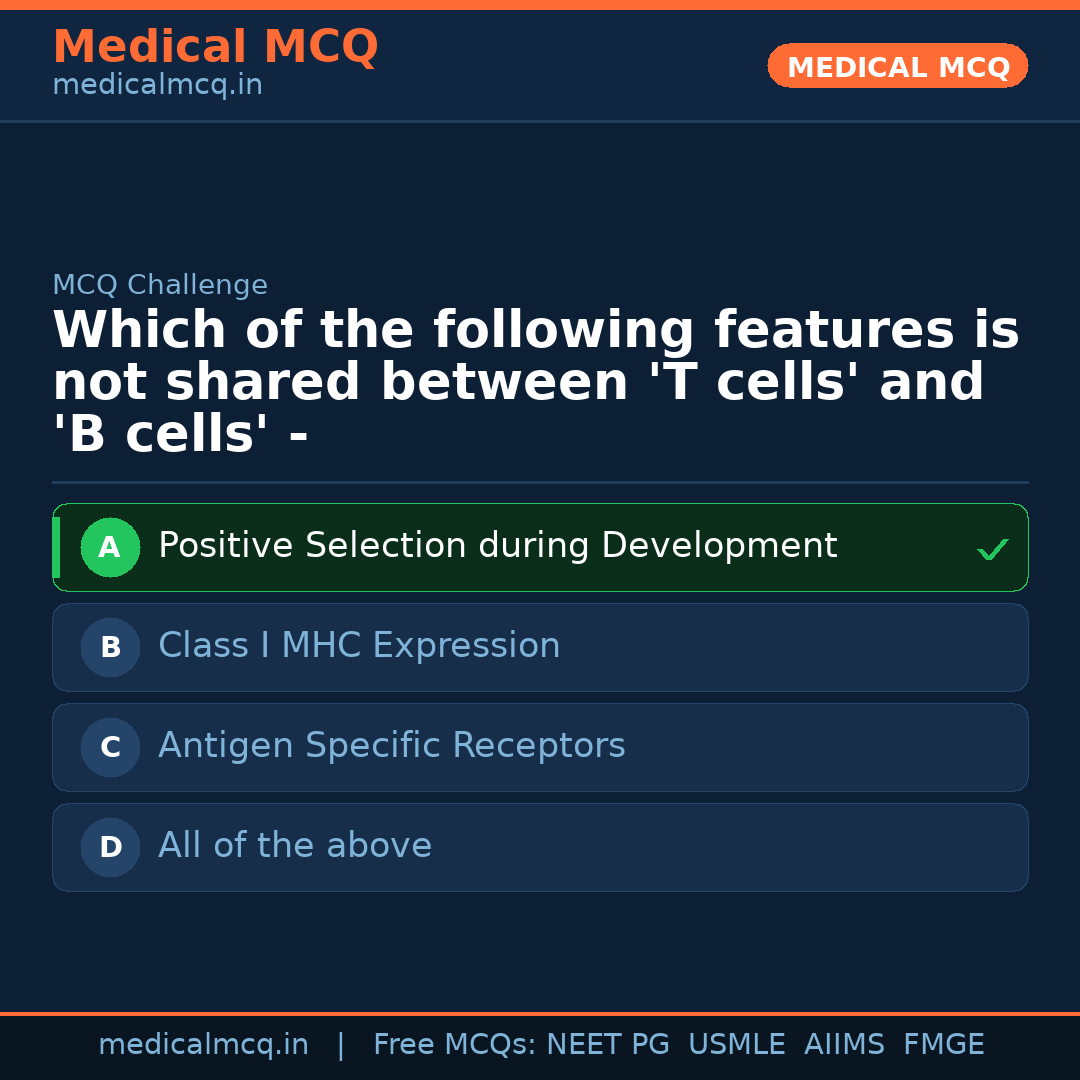 Medical MCQ
medicalmcq.in

MEDICAL MCQ

MCQ Challenge

Which of the following features is not shared between 'T cells' and 'B cells' -

A Positive Selection during Development ✓

B Class I MHC Expression

C Antigen Specific Receptors

D All of the above

medicalmcq.in | Free MCQs: NEET PG USMLE AIIMS FMGE